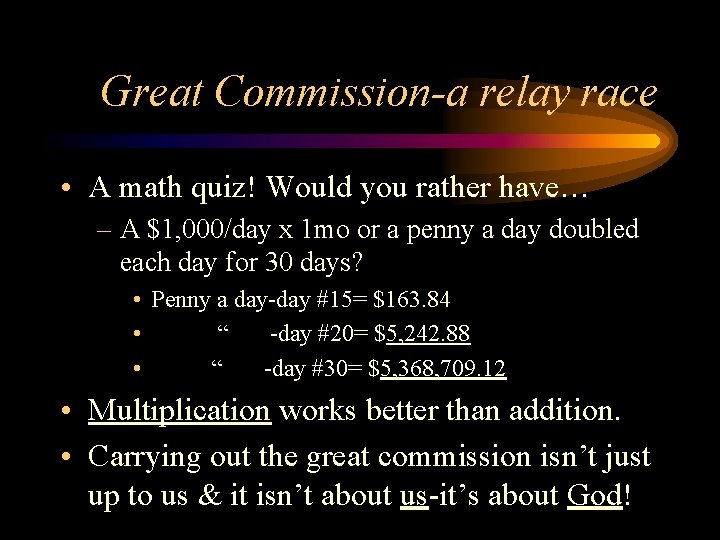 Great Commission-a relay race

• A math quiz! Would you rather have…

– A \$1,000/day x 1mo or a penny a day doubled each day for 30 days?

• Penny a day-day #15= \$163.84

• “ -day #20= \$5,242.88

• “ -day #30= \$5,368,709.12

• Multiplication works better than addition.

• Carrying out the great commission isn’t just up to us & it isn’t about us-it’s about God!